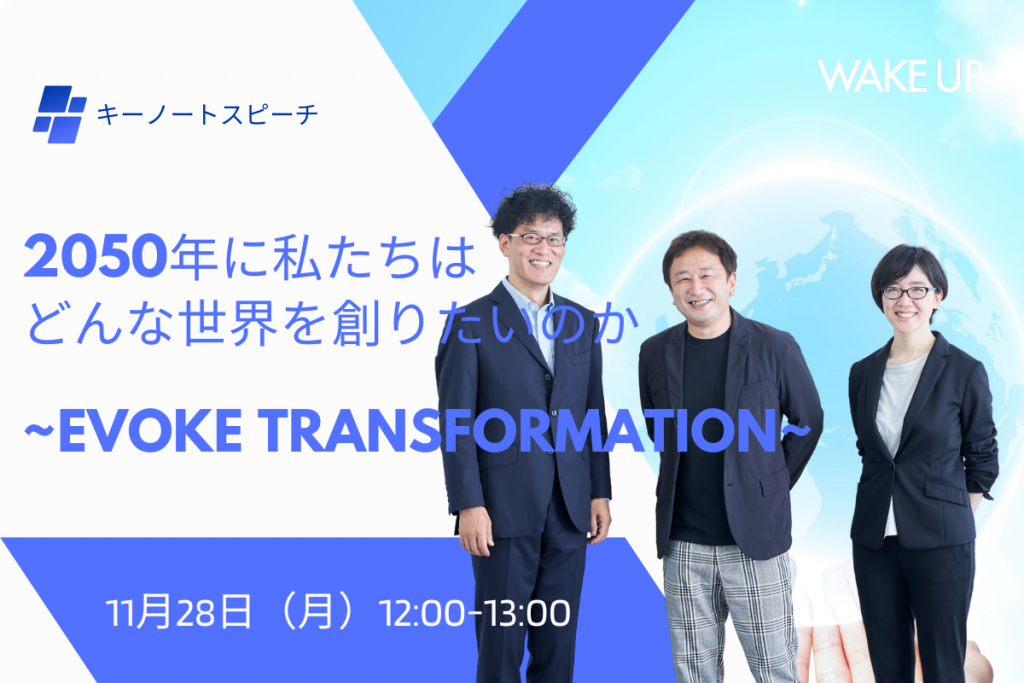 キーノートスピーチ

WAKE UP

2050年に私たちは
どんな世界を創りたいのか

~EVOKE TRANSFORMATION~

11月28日（月）12:00-13:00